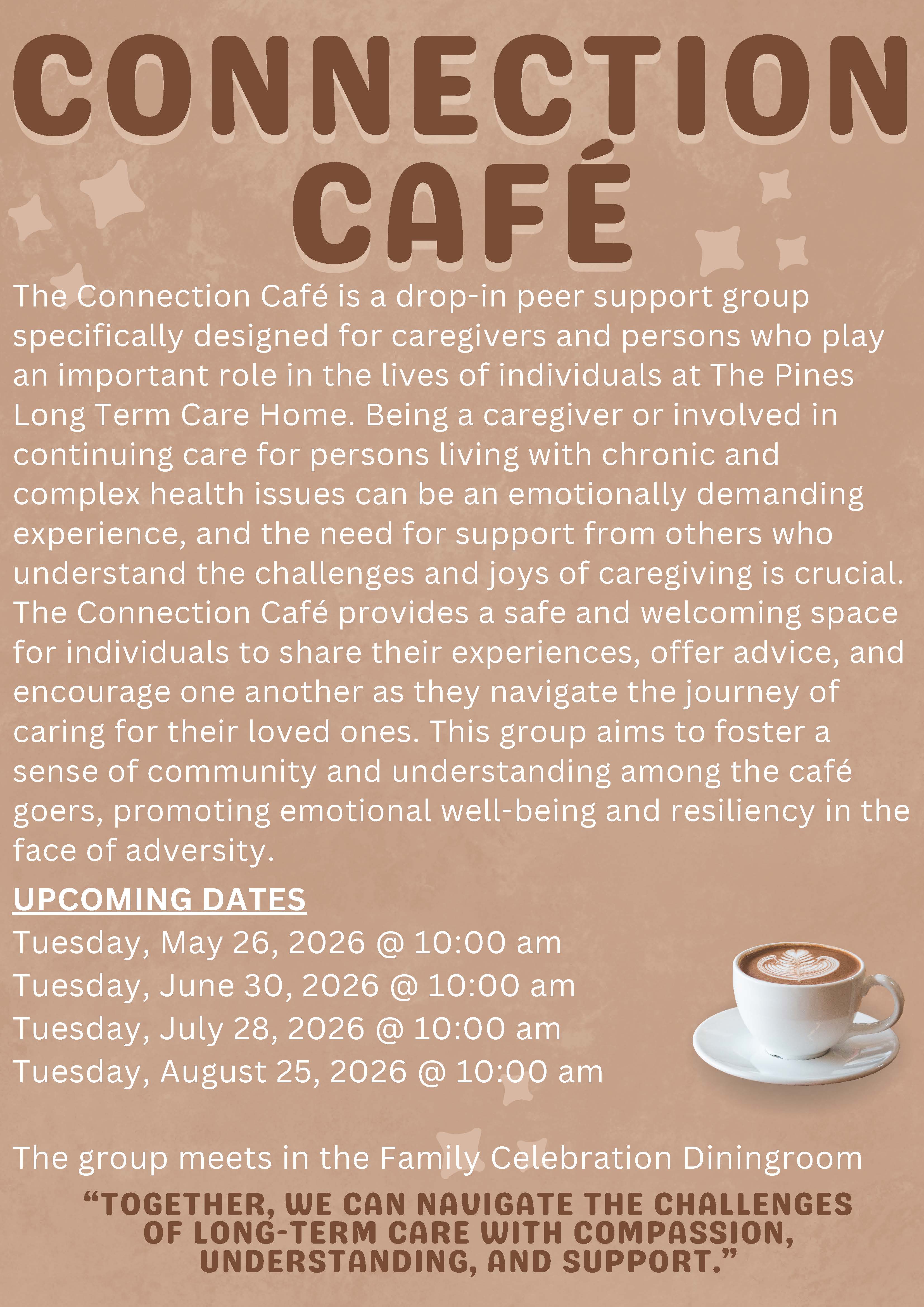 CONNECTION CAFÉ

The Connection Café is a drop-in peer support group specifically designed for caregivers and persons who play an important role in the lives of individuals at The Pines Long Term Care Home. Being a caregiver or involved in continuing care for persons living with chronic and complex health issues can be an emotionally demanding experience, and the need for support from others who understand the challenges and joys of caregiving is crucial. The Connection Café provides a safe and welcoming space for individuals to share their experiences, offer advice, and encourage one another as they navigate the journey of caring for their loved ones. This group aims to foster a sense of community and understanding among the café goers, promoting emotional well-being and resiliency in the face of adversity.

UPCOMING DATES

Tuesday, May 26, 2026 @ 10:00 am
Tuesday, June 30, 2026 @ 10:00 am
Tuesday, July 28, 2026 @ 10:00 am
Tuesday, August 25, 2026 @ 10:00 am

The group meets in the Family Celebration Diningroom

“TOGETHER, WE CAN NAVIGATE THE CHALLENGES OF LONG-TERM CARE WITH COMPASSION, UNDERSTANDING, AND SUPPORT.”